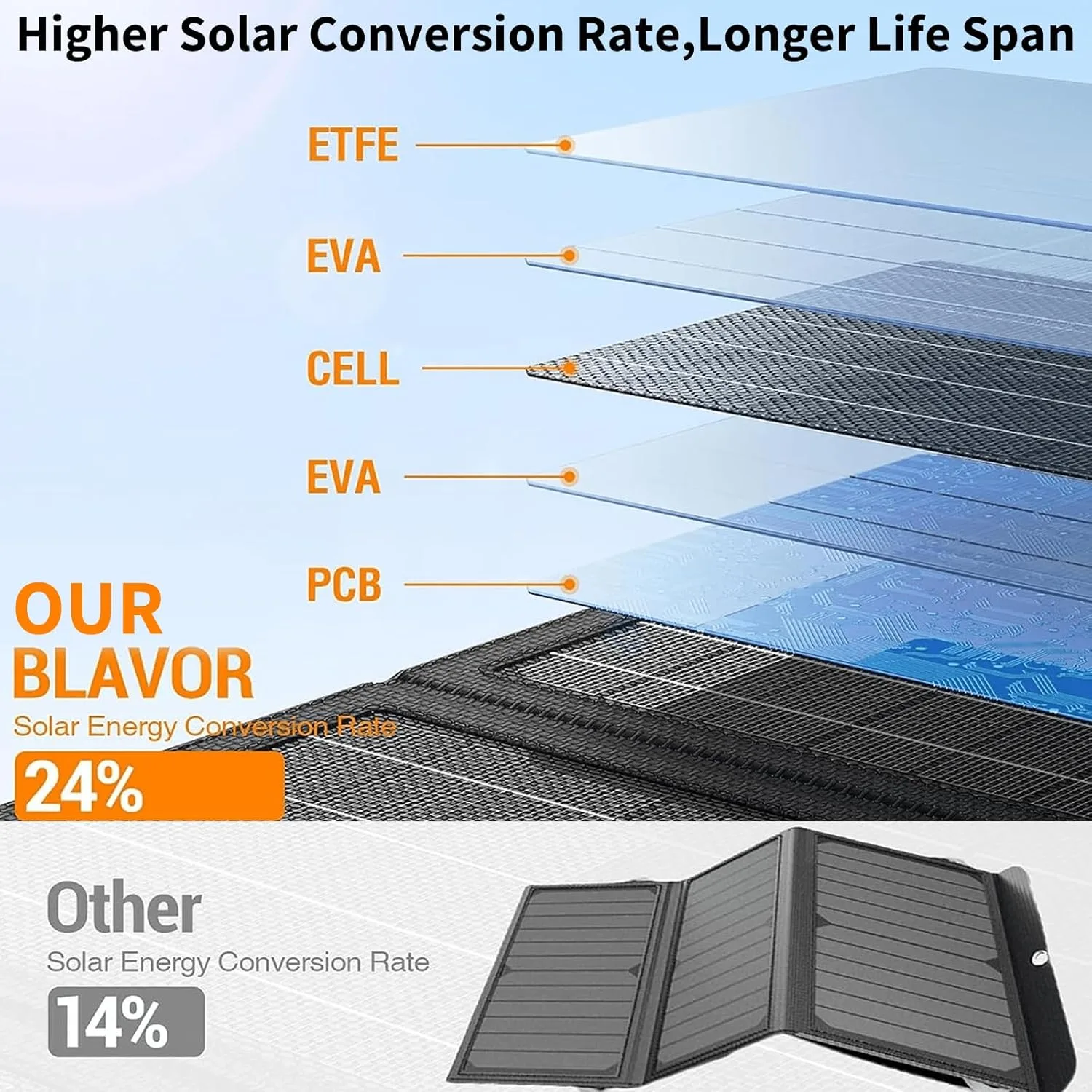 Higher Solar Conversion Rate,Longer Life Span

ETFE

EVA

CELL

EVA

PCB

OUR
BLAVOR
Solar Energy Conversion Rate
24%

Other
Solar Energy Conversion Rate
14%